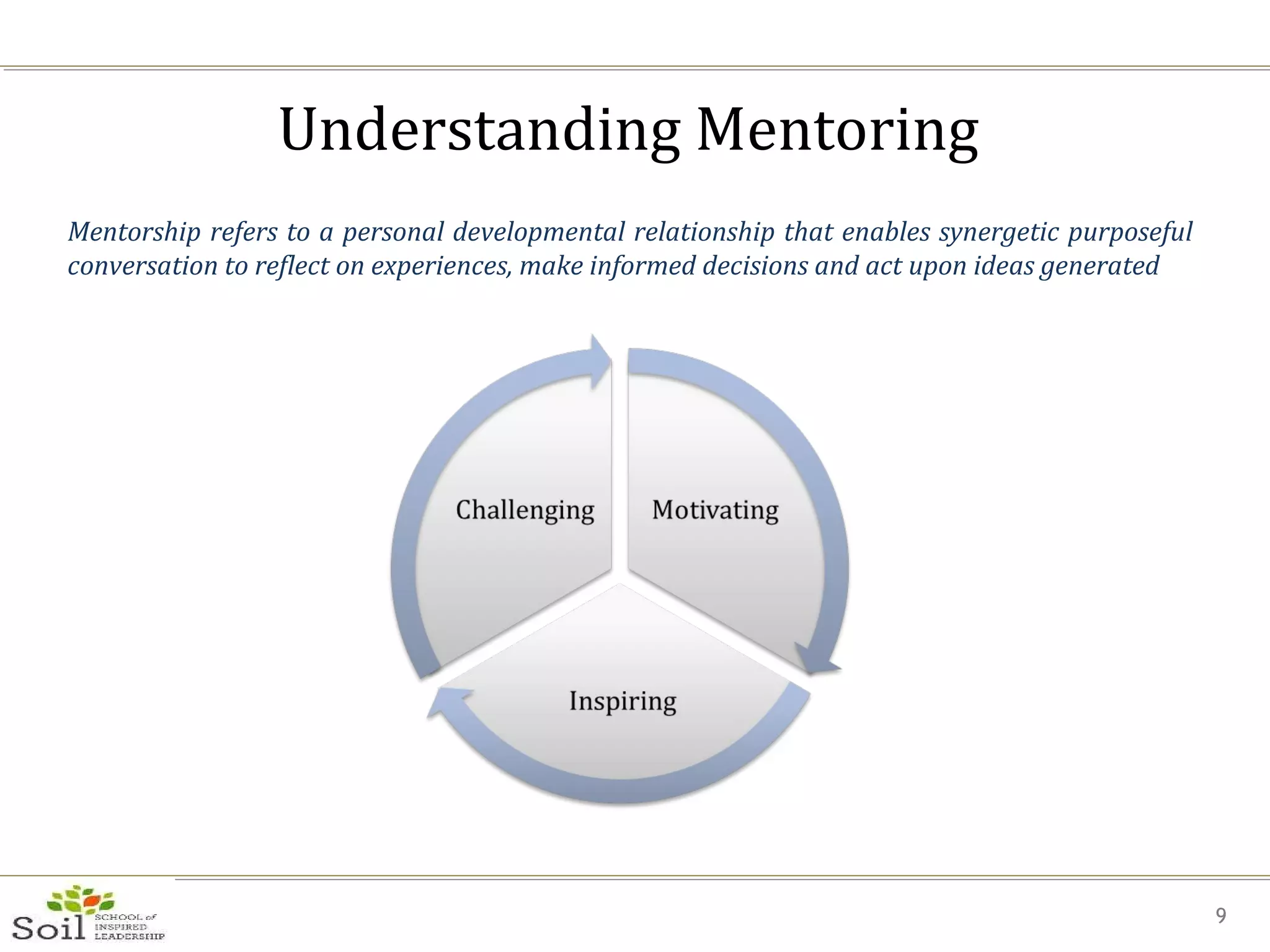 Understanding Mentoring

Mentorship refers to a personal developmental relationship that enables synergetic purposeful conversation to reflect on experiences, make informed decisions and act upon ideas generated

Challenging

Motivating

Inspiring

Soil SCHOOL of INSPIRED LEADERSHIP

9